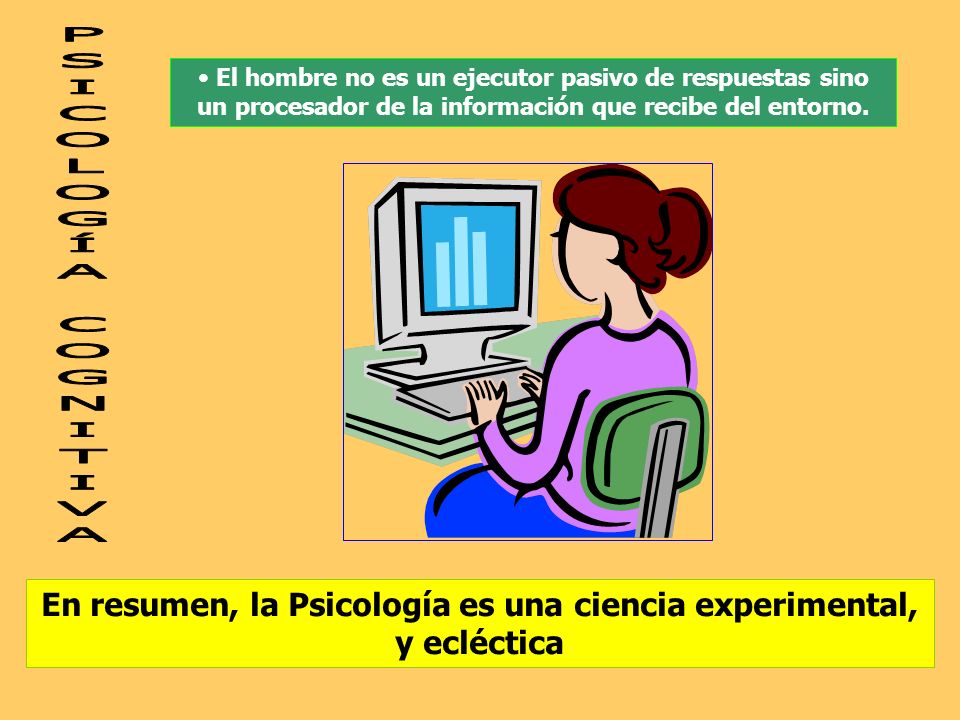 PSICOLOGÍA COGNITIVA

• El hombre no es un ejecutor pasivo de respuestas sino un procesador de la información que recibe del entorno.

En resumen, la Psicología es una ciencia experimental, y ecléctica